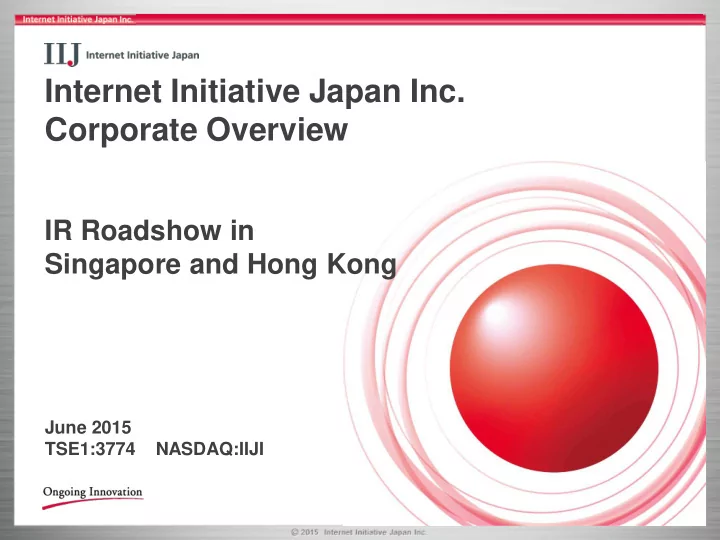 Internet Initiative Japan Inc.

IIJ Internet Initiative Japan

Internet Initiative Japan Inc.
Corporate Overview

IR Roadshow in
Singapore and Hong Kong

June 2015
TSE1:3774 NASDAQ:IIJI

Ongoing Innovation

© 2015 Internet Initiative Japan Inc.